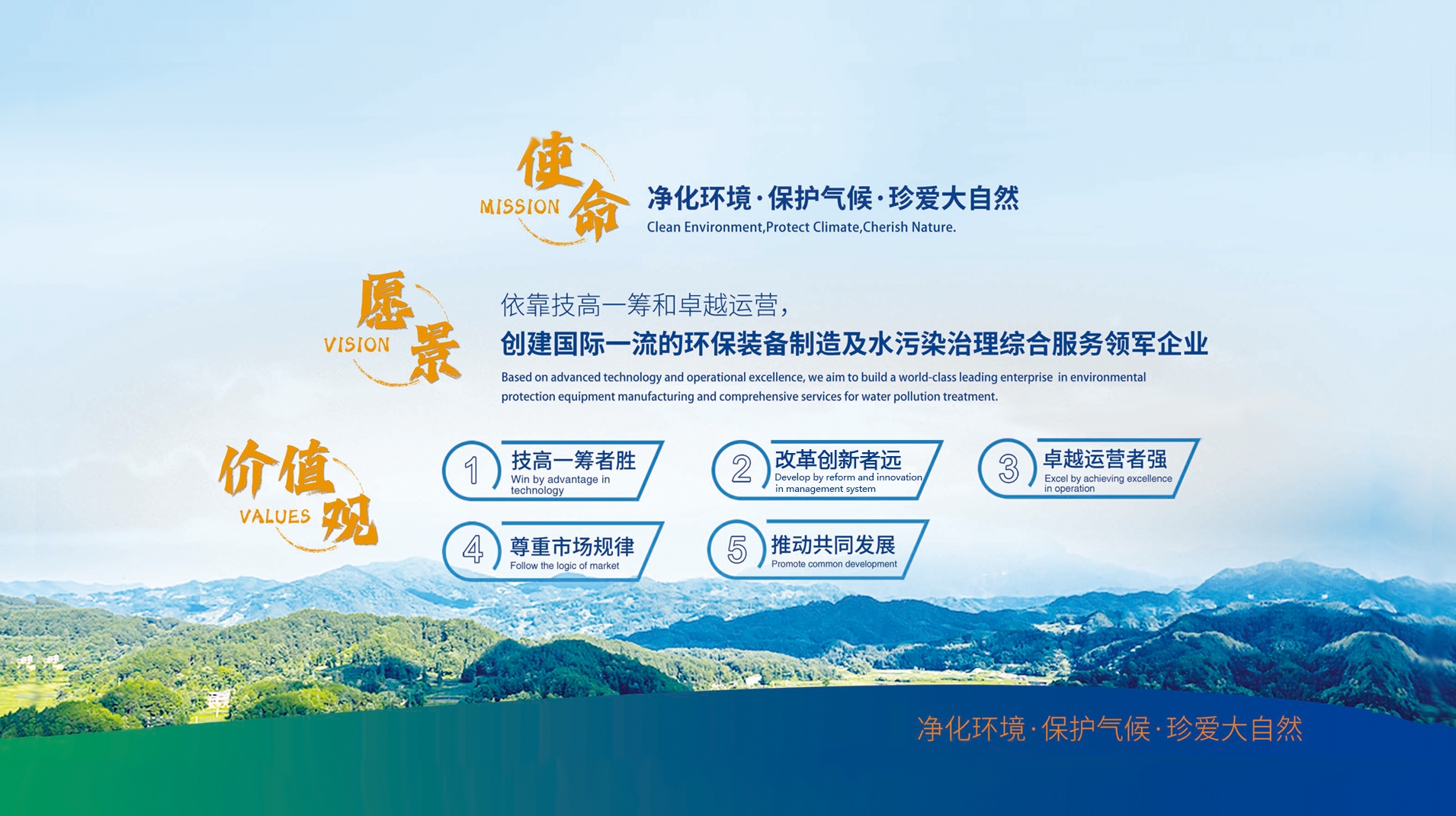 使命
MISSION
净化环境·保护气候·珍爱大自然
Clean Environment,Protect Climate,Cherish Nature.

愿景
VISION
依靠技高一筹和卓越运营，
创建国际一流的环保装备制造及水污染治理综合服务领军企业
Based on advanced technology and operational excellence, we aim to build a world-class leading enterprise in environmental protection equipment manufacturing and comprehensive services for water pollution treatment.

价值观
VALUES
1 技高一筹者胜
Win by advantage in technology
2 改革创新者远
Develop by reform and innovation in management system
3 卓越运营者强
Excel by achieving excellence in operation
4 尊重市场规律
Follow the logic of market
5 推动共同发展
Promote common development

净化环境·保护气候·珍爱大自然